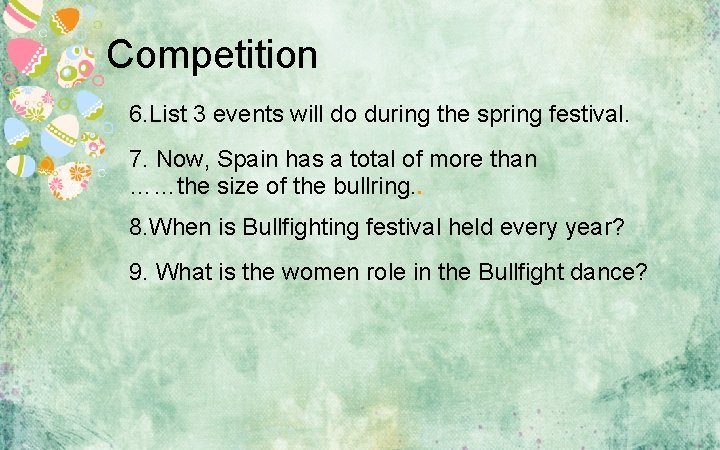 Competition

6.List 3 events will do during the spring festival.

7. Now, Spain has a total of more than ……the size of the bullring..

8.When is Bullfighting festival held every year?

9. What is the women role in the Bullfight dance?